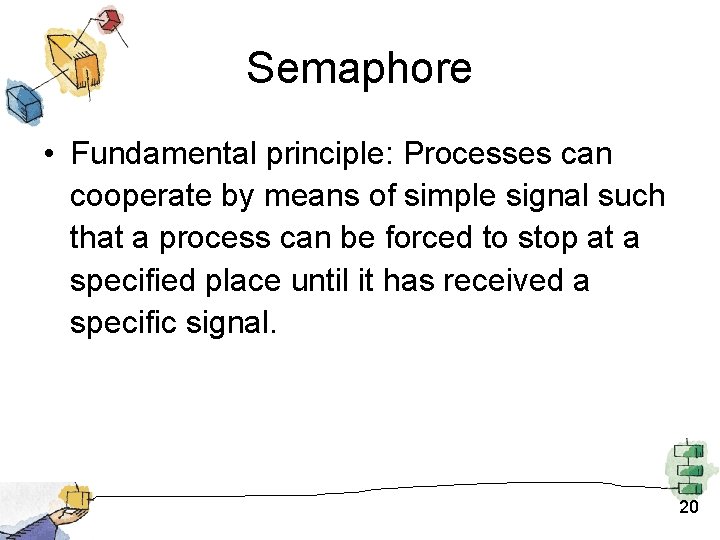 Semaphore

• Fundamental principle: Processes can cooperate by means of simple signal such that a process can be forced to stop at a specified place until it has received a specific signal.

20